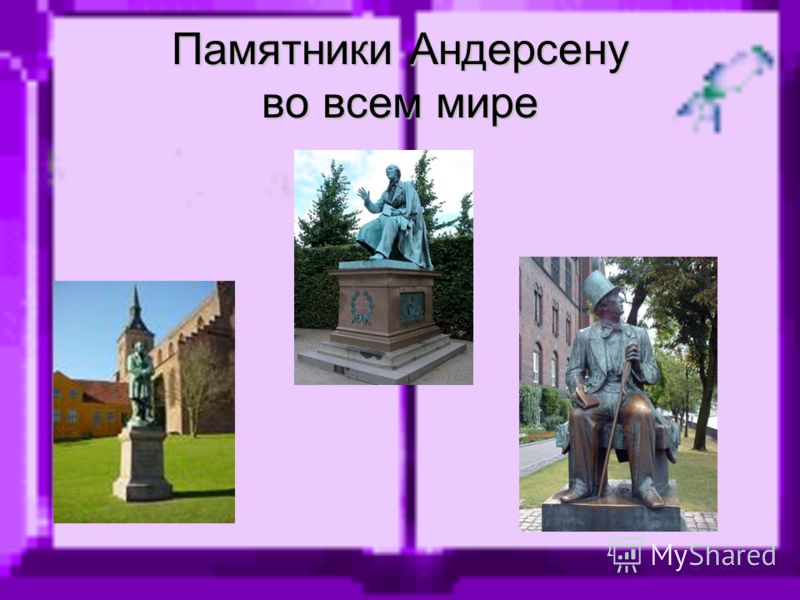 Памятники Андерсену во всем мире

MyShared